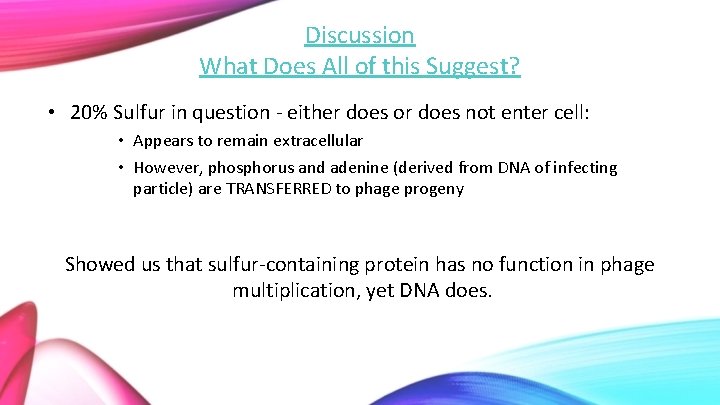 Discussion
What Does All of this Suggest?

• 20% Sulfur in question - either does or does not enter cell:
  • Appears to remain extracellular
  • However, phosphorus and adenine (derived from DNA of infecting particle) are TRANSFERRED to phage progeny

Showed us that sulfur-containing protein has no function in phage multiplication, yet DNA does.